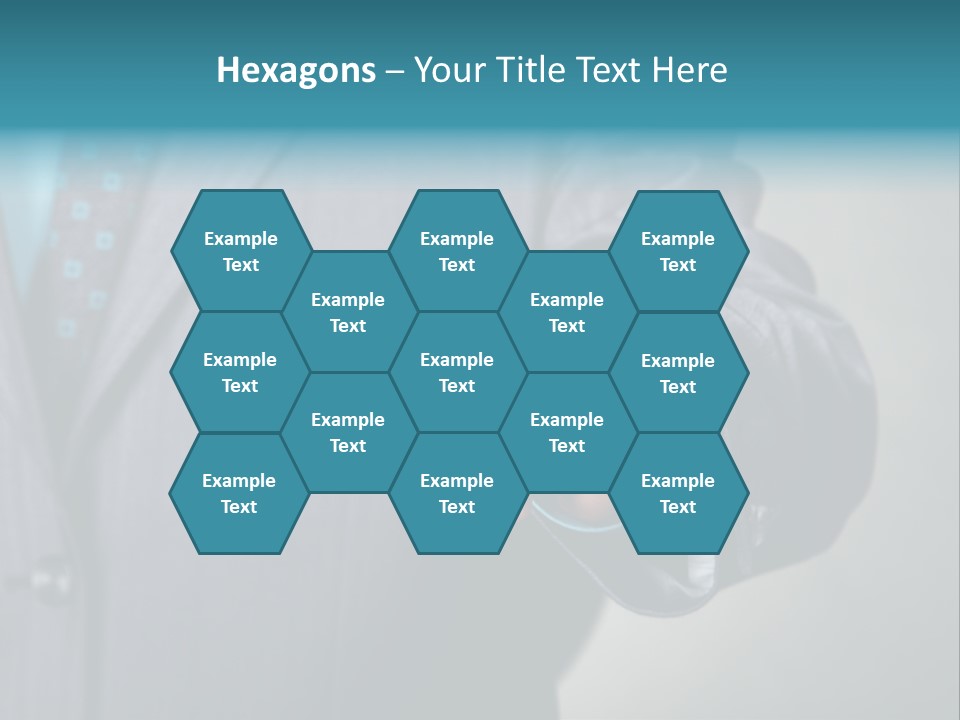 Hexagons – Your Title Text Here

Example Text

Example Text

Example Text

Example Text

Example Text

Example Text

Example Text

Example Text

Example Text

Example Text

Example Text

Example Text

Example Text